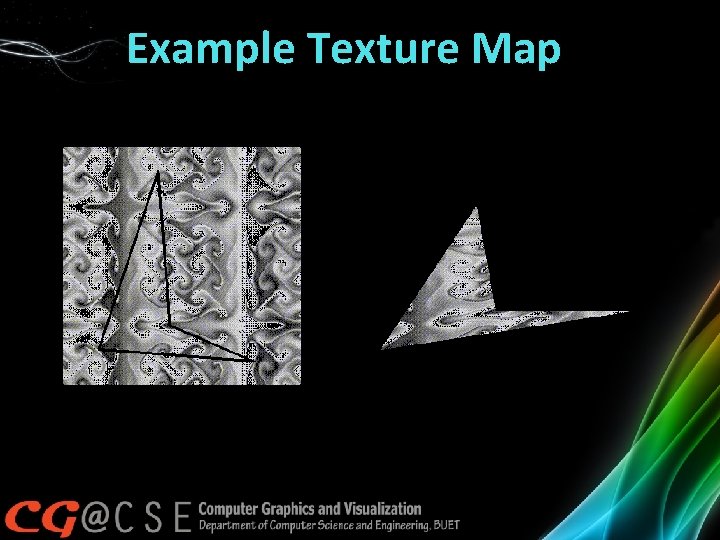 Example Texture Map

CG@CSE Computer Graphics and Visualization
Department of Computer Science and Engineering, BUET